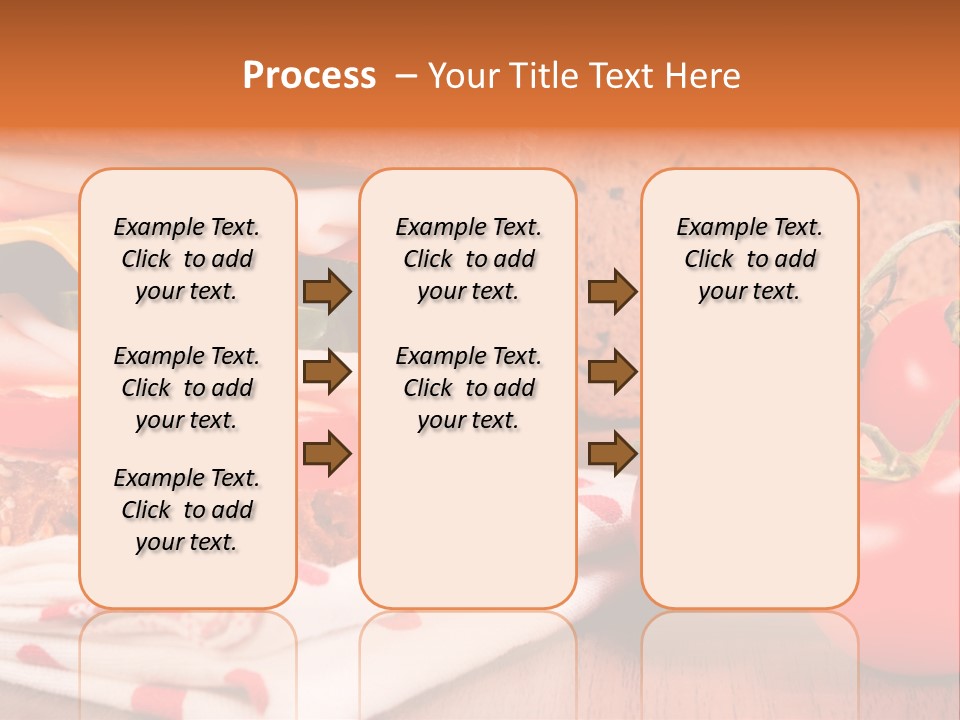 Process – Your Title Text Here

Example Text. Click to add your text.

Example Text. Click to add your text.

Example Text. Click to add your text.

Example Text. Click to add your text.

Example Text. Click to add your text.

Example Text. Click to add your text.